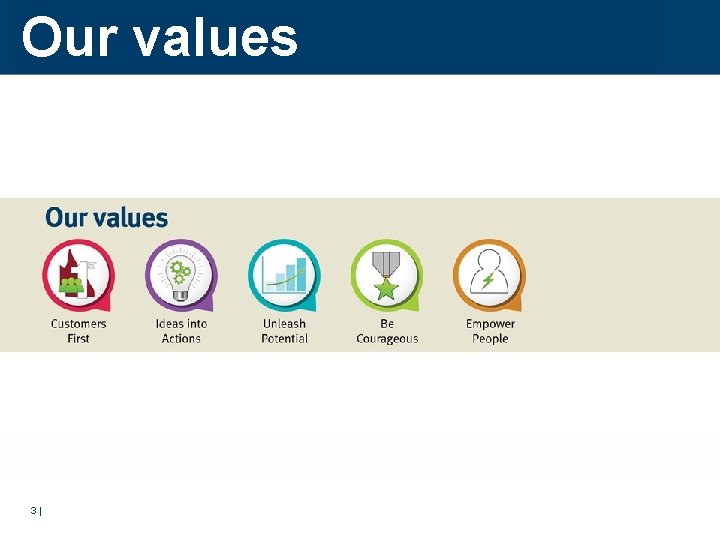 Our values

Our values

Customers First

Ideas into Actions

Unleash Potential

Be Courageous

Empower People

3 |